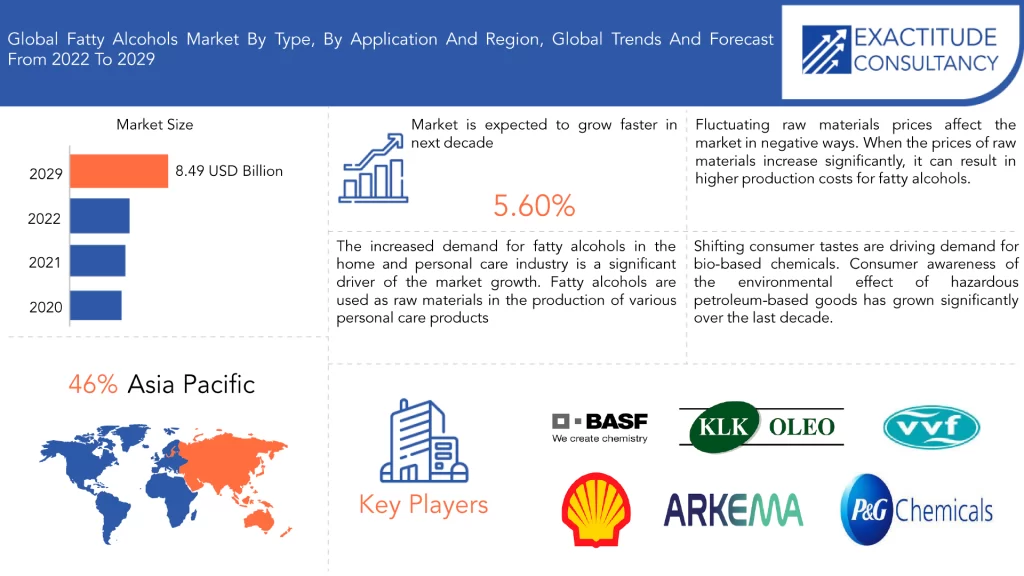 Global Fatty Alcohols Market By Type, By Application And Region, Global Trends And Forecast From 2022 To 2029

EXACTITUDE CONSULTANCY

Market Size

2029 8.49 USD Billion
2022
2021
2020

Market is expected to grow faster in next decade

5.60%

Fluctuating raw materials prices affect the market in negative ways. When the prices of raw materials increase significantly, it can result in higher production costs for fatty alcohols.

The increased demand for fatty alcohols in the home and personal care industry is a significant driver of the market growth. Fatty alcohols are used as raw materials in the production of various personal care products

Shifting consumer tastes are driving demand for bio-based chemicals. Consumer awareness of the environmental effect of hazardous petroleum-based goods has grown significantly over the last decade.

46% Asia Pacific

Key Players

BASF
We create chemistry

KLK OLEO

vvf

ARKEMA

P&G Chemicals